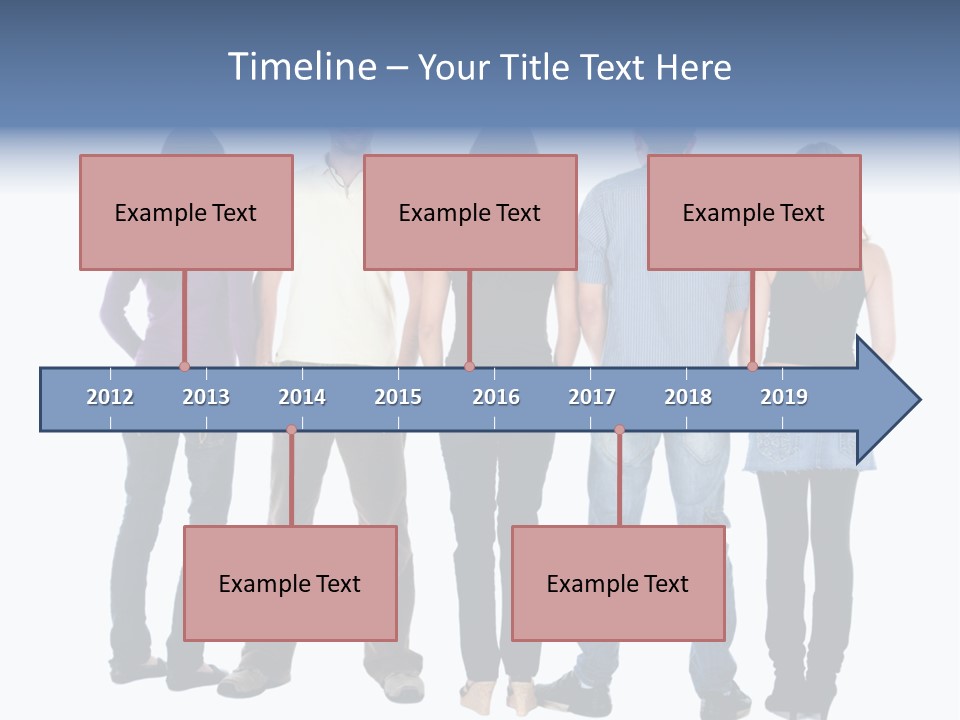 Timeline – Your Title Text Here

Example Text

Example Text

Example Text

2012 2013 2014 2015 2016 2017 2018 2019

Example Text

Example Text